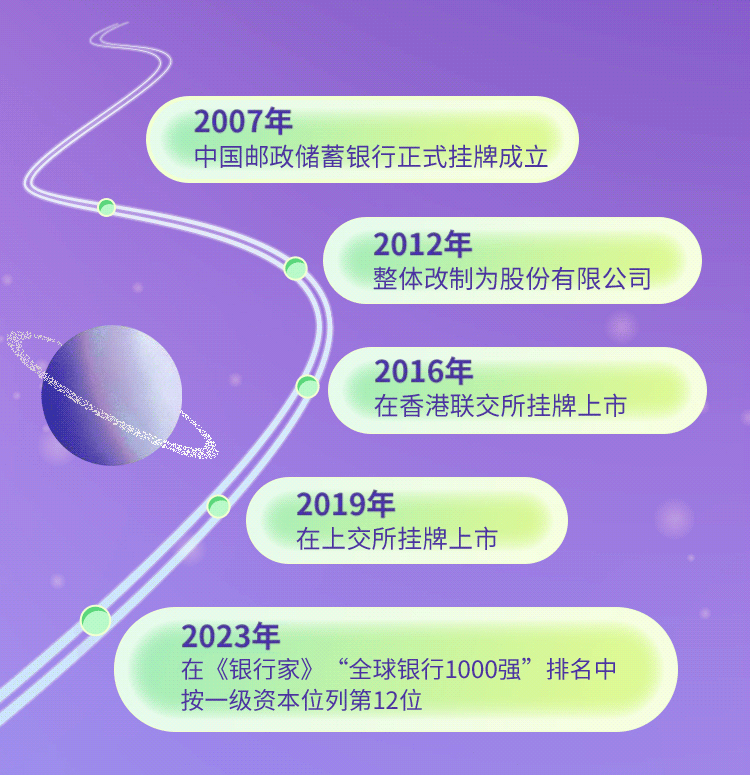 2007年
中国邮政储蓄银行正式挂牌成立

2012年
整体改制为股份有限公司

2016年
在香港联交所挂牌上市

2019年
在上交所挂牌上市

2023年
在《银行家》“全球银行1000强”排名中按一级资本位列第12位